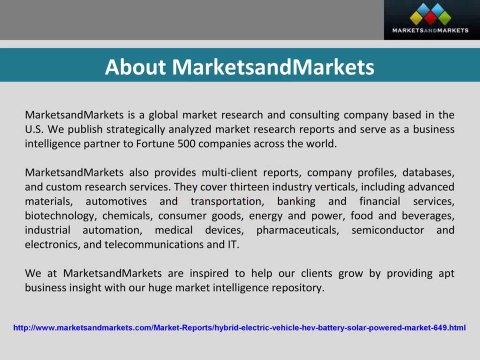 MARKETSANDMARKETS

About MarketsandMarkets

MarketsandMarkets is a global market research and consulting company based in the U.S. We publish strategically analyzed market research reports and serve as a business intelligence partner to Fortune 500 companies across the world.

MarketsandMarkets also provides multi-client reports, company profiles, databases, and custom research services. They cover thirteen industry verticals, including advanced materials, automotives and transportation, banking and financial services, biotechnology, chemicals, consumer goods, energy and power, food and beverages, industrial automation, medical devices, pharmaceuticals, semiconductor and electronics, and telecommunications and IT.

We at MarketsandMarkets are inspired to help our clients grow by providing apt business insight with our huge market intelligence repository.

http://www.marketsandmarkets.com/Market-Reports/hybrid-electric-vehicle-hev-battery-solar-powered-market-649.html